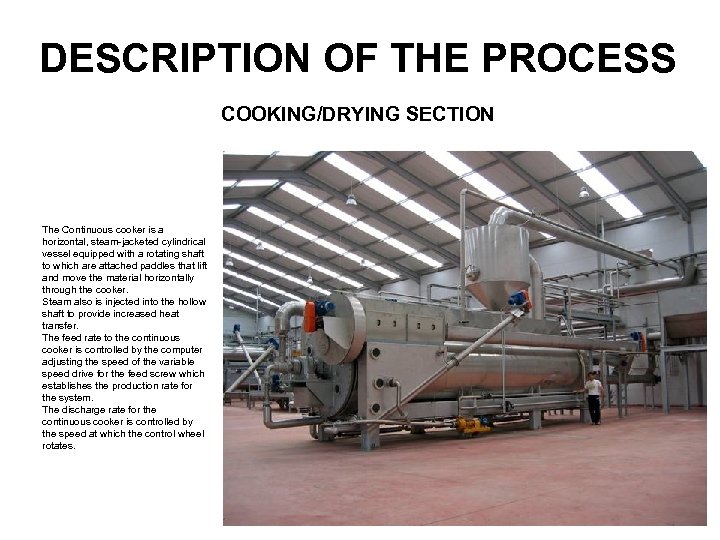 DESCRIPTION OF THE PROCESS

COOKING/DRYING SECTION

The Continuous cooker is a horizontal, steam-jacketed cylindrical vessel equipped with a rotating shaft to which are attached paddles that lift and move the material horizontally through the cooker.
Steam also is injected into the hollow shaft to provide increased heat transfer.
The feed rate to the continuous cooker is controlled by the computer adjusting the speed of the variable speed drive for the feed screw which establishes the production rate for the system.
The discharge rate for the continuous cooker is controlled by the speed at which the control wheel rotates.